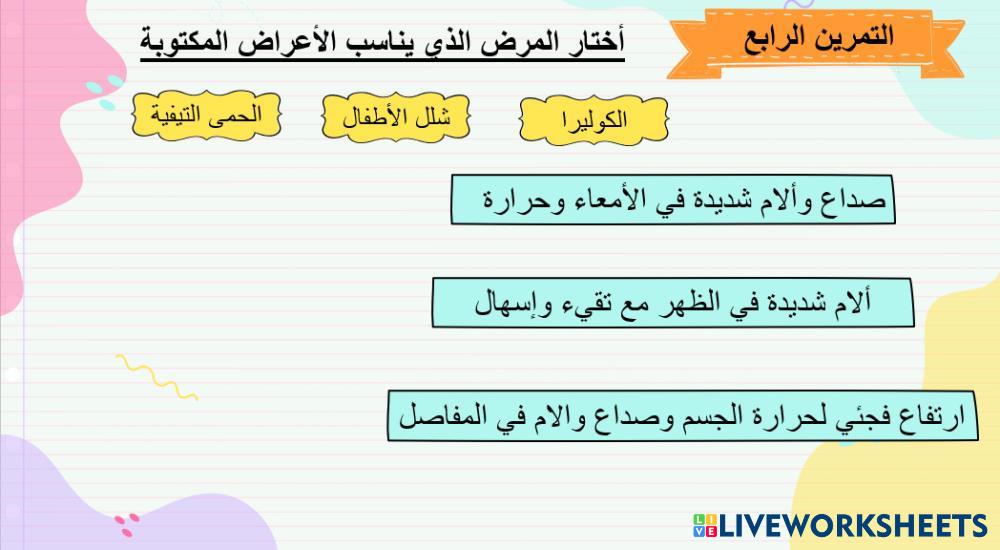 التمرين الرابع

أختار المرض الذي يناسب الأعراض المكتوبة

الكوليرا

شلل الأطفال

الحمى التيفية

صداع وألام شديدة في الأمعاء وحرارة

ألام شديدة في الظهر مع تقيء وإسهال

ارتفاع فجئي لحرارة الجسم وصداع والام في المفاصل

LIVEWORKSHEETS